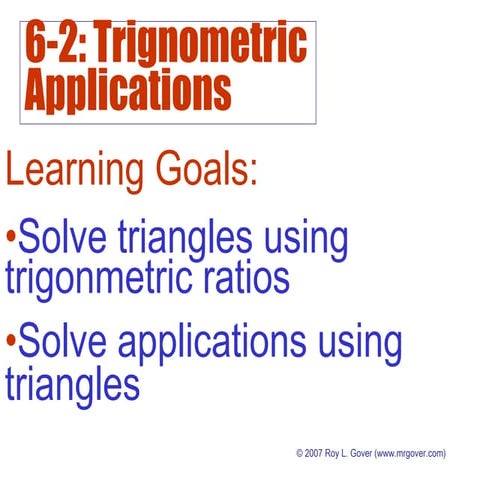 6-2: Trignometric Applications

Learning Goals:

•Solve triangles using trigonmetric ratios

•Solve applications using triangles

© 2007 Roy L. Gover (www.mrgover.com)